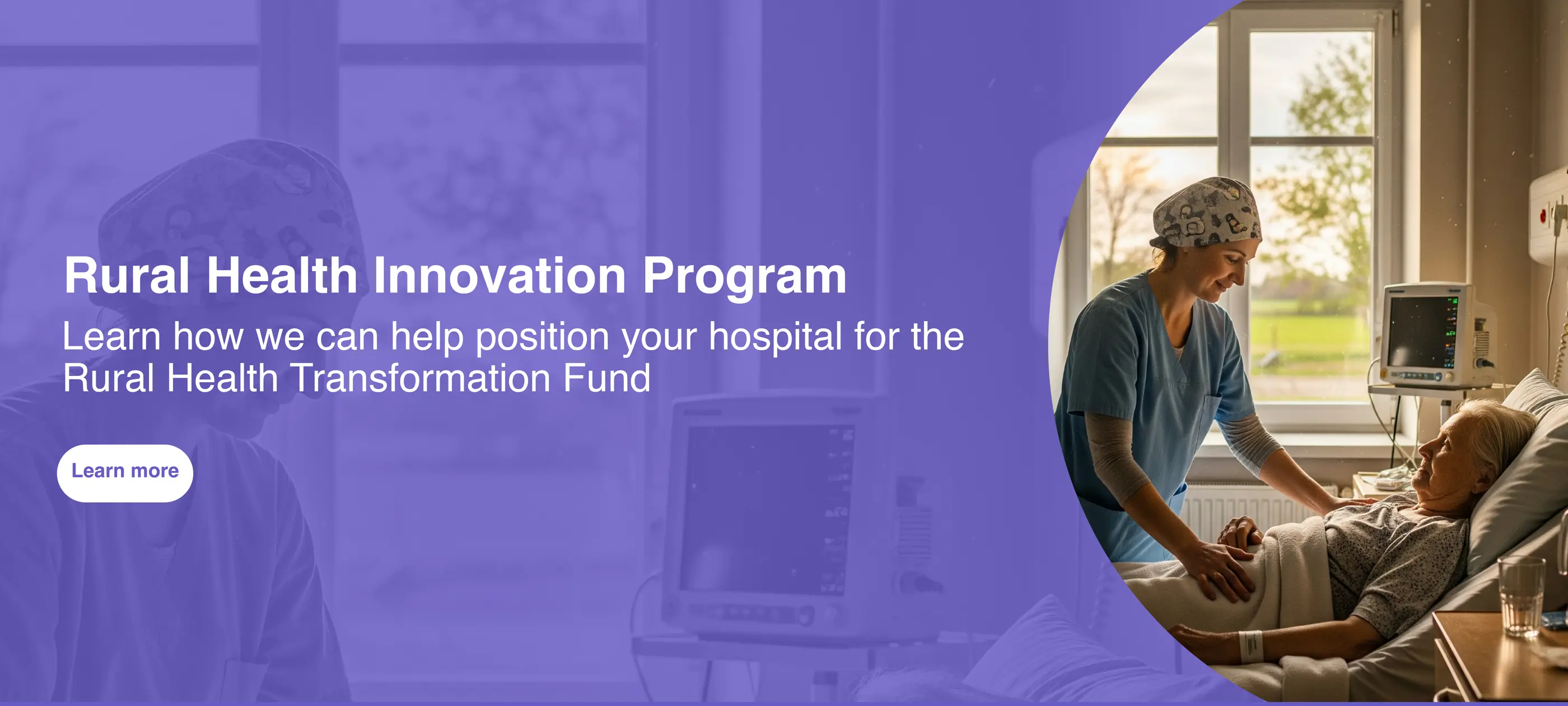 Rural Health Innovation Program

Learn how we can help position your hospital for the Rural Health Transformation Fund

Learn more